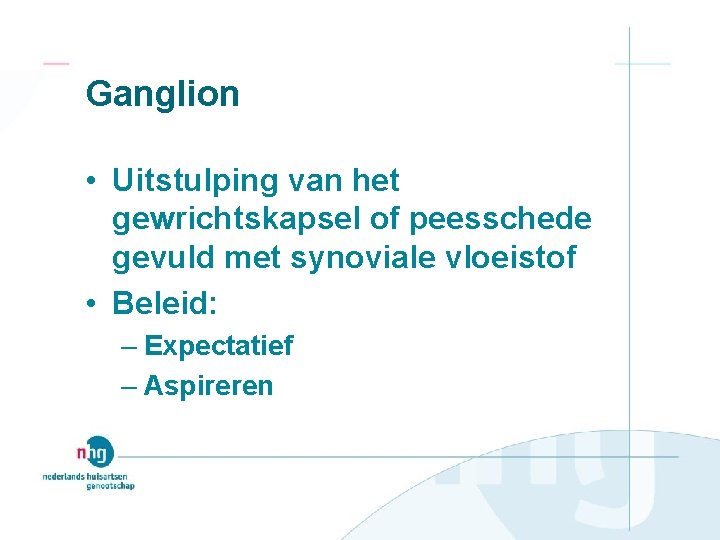 Ganglion

• Uitstulping van het gewrichtskapsel of peesschede gevuld met synoviale vloeistof
• Beleid:
– Expectatief
– Aspireren

nhg
nederlands huisartsen genootschap